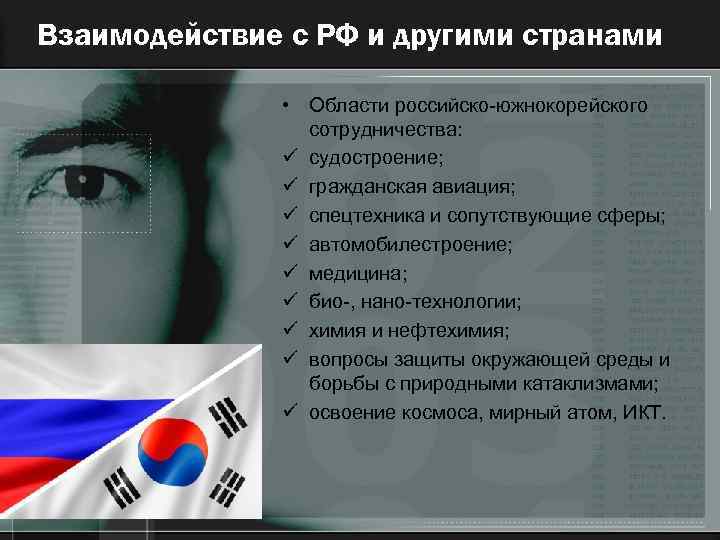 Взаимодействие с РФ и другими странами

• Области российско-южнокорейского сотрудничества:
✓ судостроение;
✓ гражданская авиация;
✓ спецтехника и сопутствующие сферы;
✓ автомобилестроение;
✓ медицина;
✓ био-, нано-технологии;
✓ химия и нефтехимия;
✓ вопросы защиты окружающей среды и борьбы с природными катаклизмами;
✓ освоение космоса, мирный атом, ИКТ.